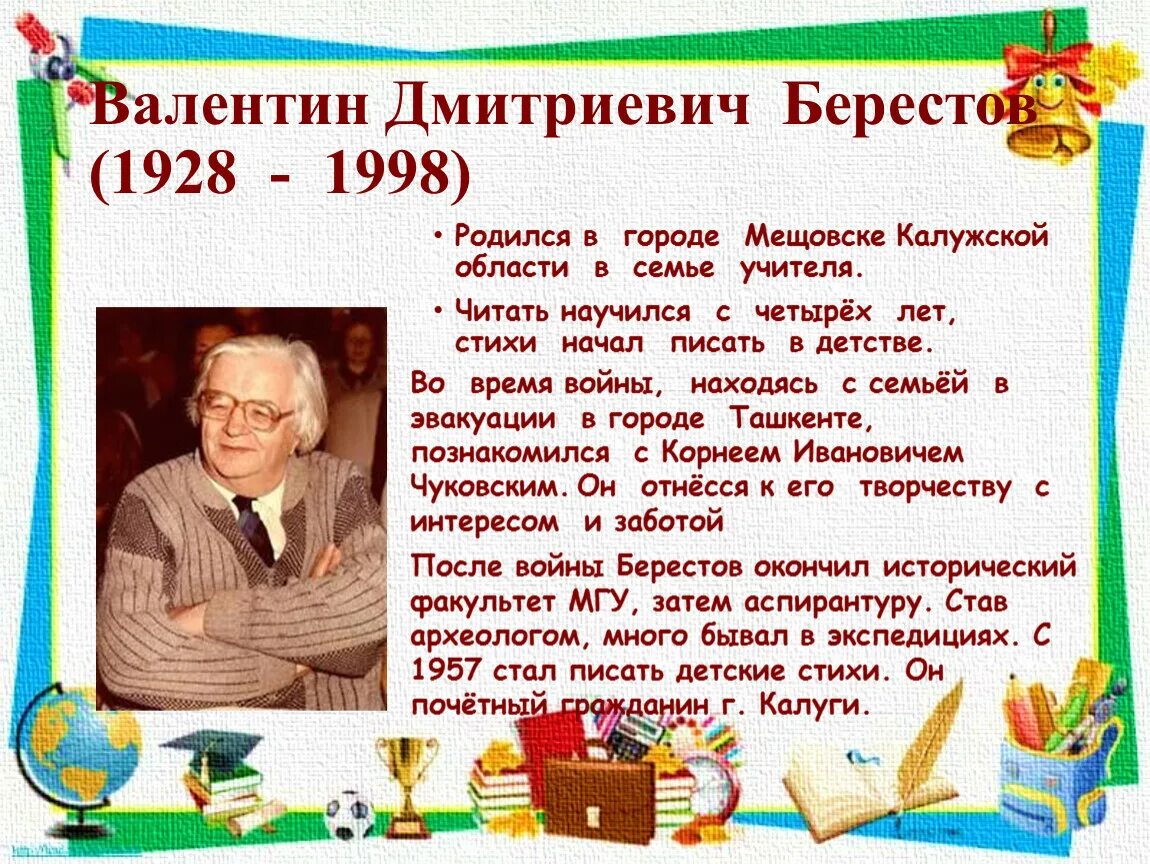 Валентин Дмитриевич Берестов (1928 - 1998)

• Родился в городе Мещовске Калужской области в семье учителя.

• Читать научился с четырёх лет, стихи начал писать в детстве.

Во время войны, находясь с семьёй в эвакуации в городе Ташкенте, познакомился с Корнеем Ивановичем Чуковским. Он отнёсся к его творчеству с интересом и заботой

После войны Берестов окончил исторический факультет МГУ, затем аспирантуру. Став археологом, много бывал в экспедициях. С 1957 стал писать детские стихи. Он почётный гражданин г. Калуги.